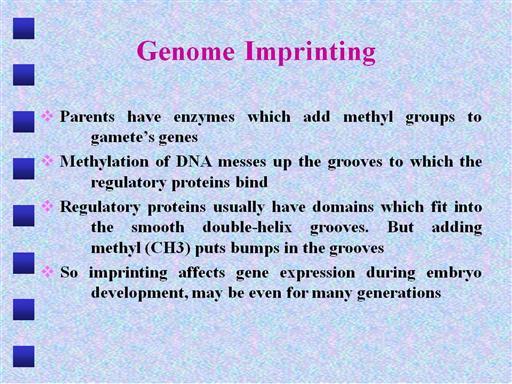 Genome Imprinting

❖ Parents have enzymes which add methyl groups to gamete's genes

❖ Methylation of DNA messes up the grooves to which the regulatory proteins bind

❖ Regulatory proteins usually have domains which fit into the smooth double-helix grooves. But adding methyl (CH3) puts bumps in the grooves

❖ So imprinting affects gene expression during embryo development, may be even for many generations